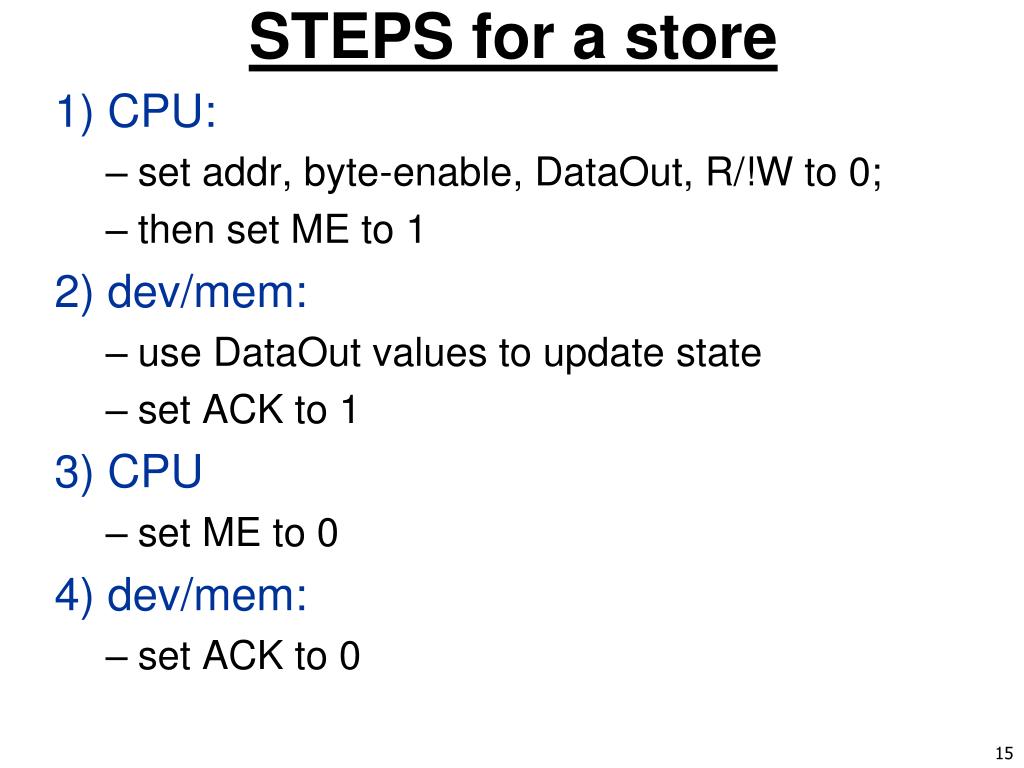 STEPS for a store

1) CPU:

– set addr, byte-enable, DataOut, R/!W to 0;

– then set ME to 1

2) dev/mem:

– use DataOut values to update state

– set ACK to 1

3) CPU

– set ME to 0

4) dev/mem:

– set ACK to 0

15